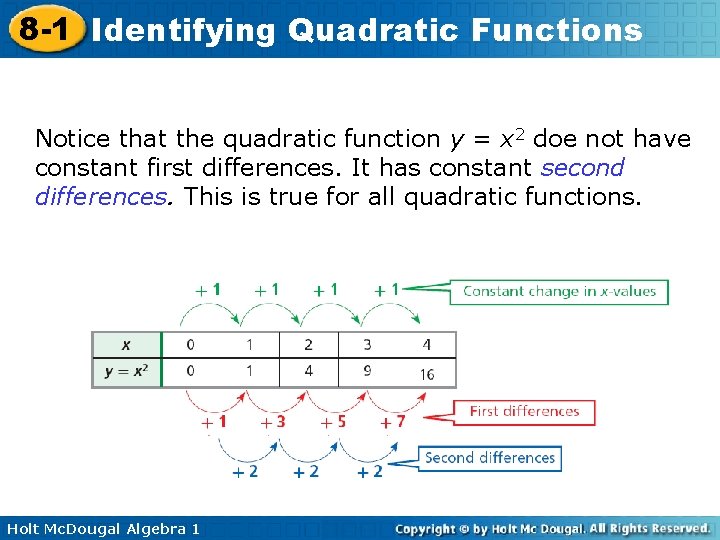 8-1 Identifying Quadratic Functions

Notice that the quadratic function $y = x^2$ doe not have constant first differences. It has constant second differences. This is true for all quadratic functions.

+ 1 + 1 + 1 + 1 Constant change in x-values

| x | 0 | 1 | 2 | 3 | 4 |
|---|---|---|---|---|---|
| $y = x^2$ | 0 | 1 | 4 | 9 | 16 |

+ 1 + 3 + 5 + 7 First differences

+ 2 + 2 + 2 Second differences

Holt McDougal Algebra 1

Copyright © by Holt Mc Dougal. All Rights Reserved.